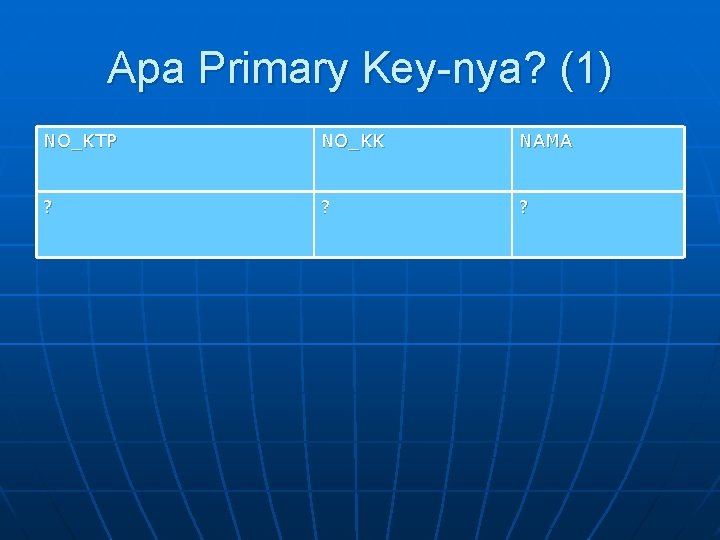 Apa Primary Key-nya? (1)

| NO_KTP | NO_KK | NAMA |
|---|---|---|
| ? | ? | ? |